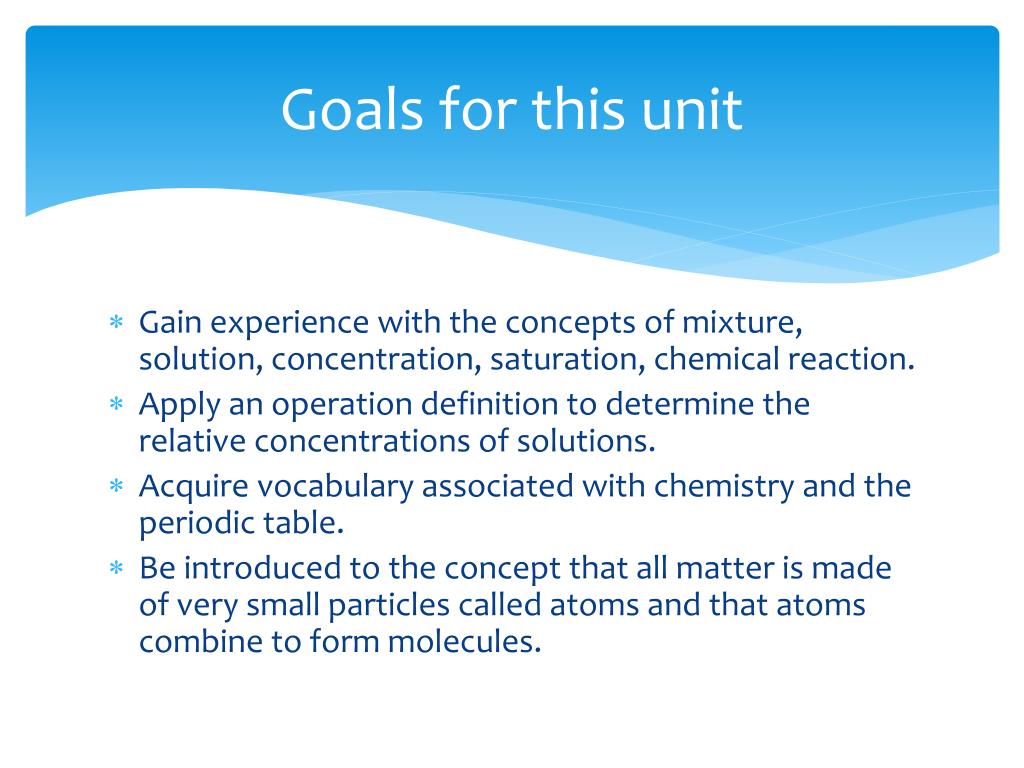 Goals for this unit

∗ Gain experience with the concepts of mixture, solution, concentration, saturation, chemical reaction.
∗ Apply an operation definition to determine the relative concentrations of solutions.
∗ Acquire vocabulary associated with chemistry and the periodic table.
∗ Be introduced to the concept that all matter is made of very small particles called atoms and that atoms combine to form molecules.